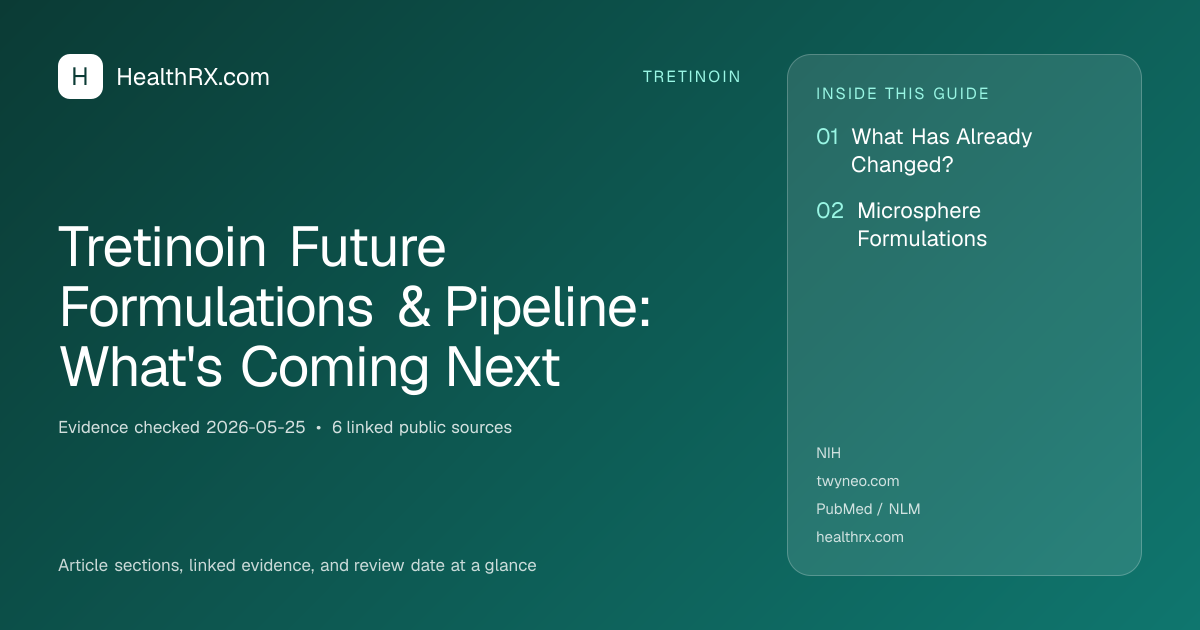 H HealthRX.com

TRETINOIN

Tretinoin Future Formulations & Pipeline: What's Coming Next

Evidence checked 2026-05-25 • 6 linked public sources

Article sections, linked evidence, and review date at a glance

INSIDE THIS GUIDE

01 What Has Already Changed?

02 Microsphere Formulations

NIH
twyneo.com
PubMed / NLM
healthrx.com